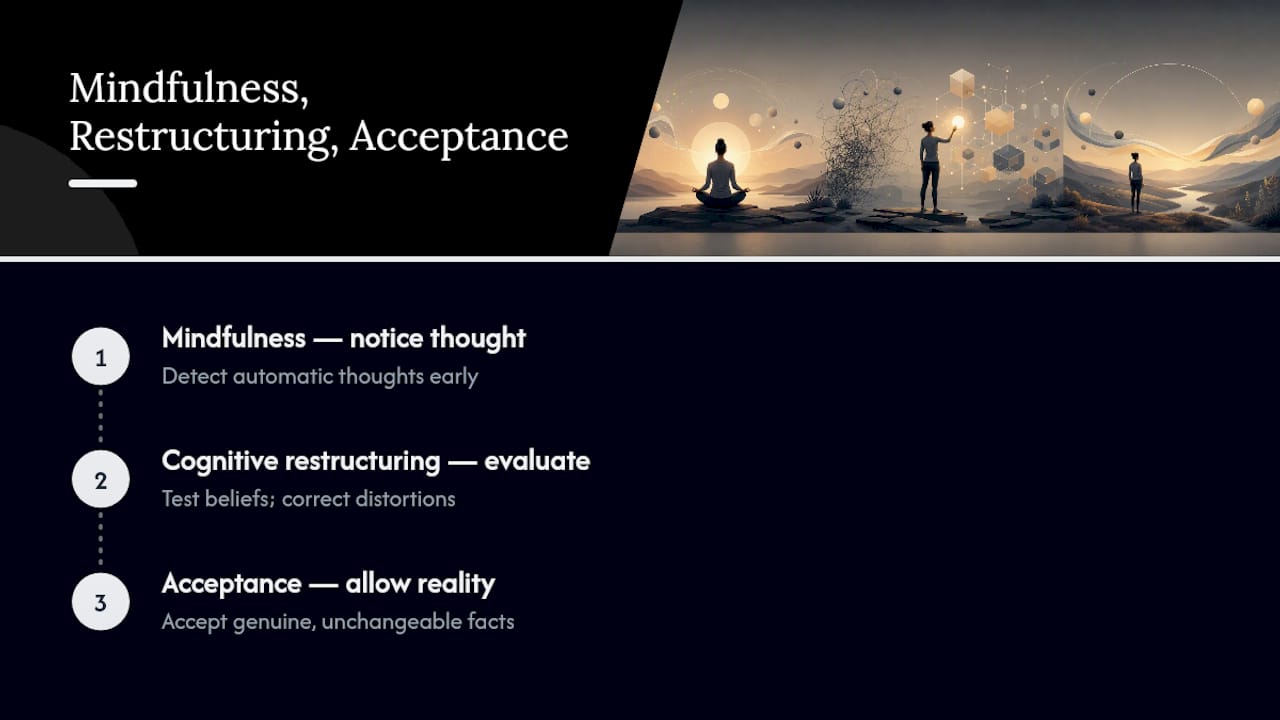 Mindfulness, Restructuring, Acceptance

1

Mindfulness — notice thought

Detect automatic thoughts early

2

Cognitive restructuring — evaluate

Test beliefs; correct distortions

3

Acceptance — allow reality

Accept genuine, unchangeable facts